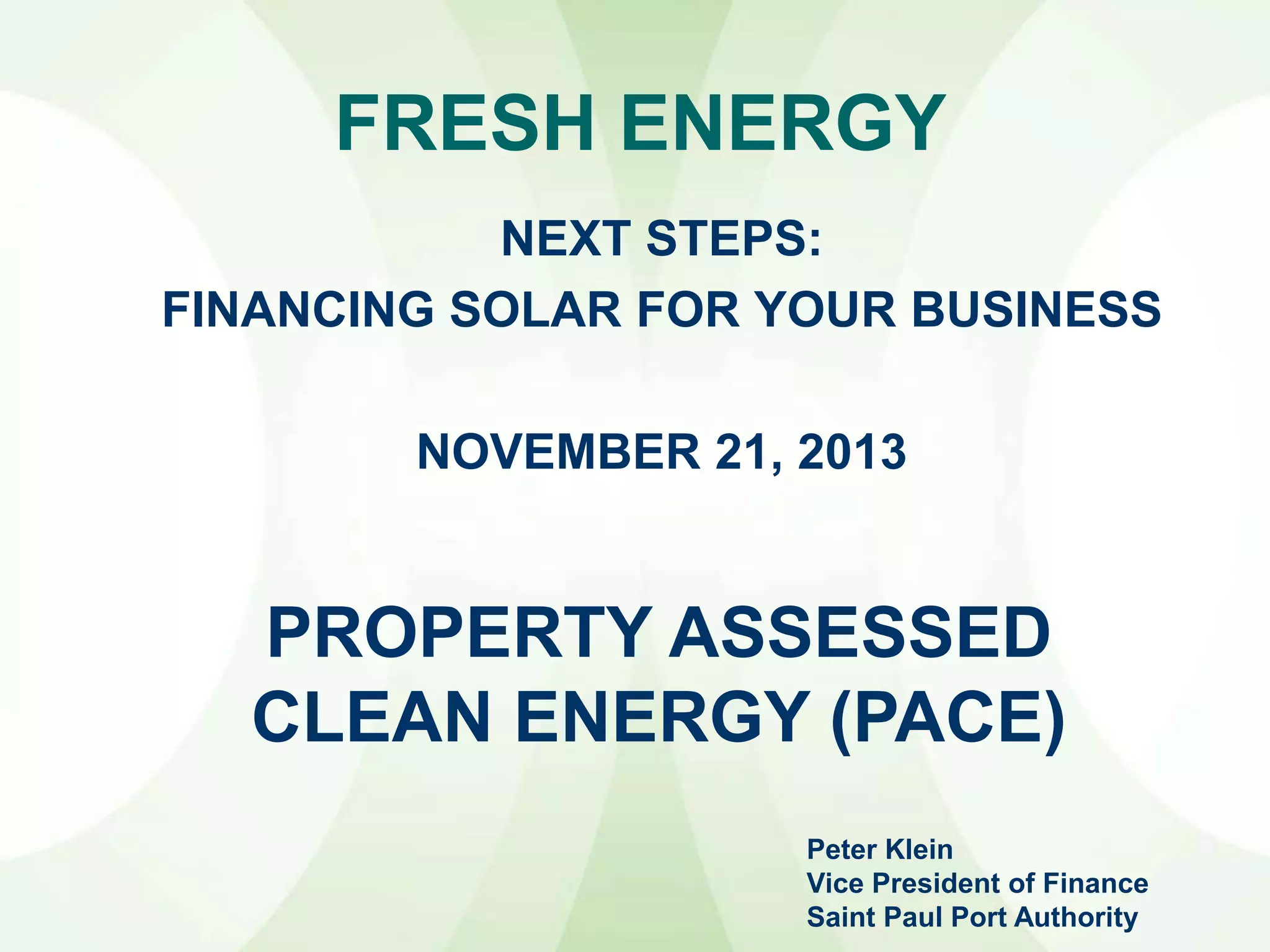 FRESH ENERGY

NEXT STEPS:
FINANCING SOLAR FOR YOUR BUSINESS

NOVEMBER 21, 2013

PROPERTY ASSESSED CLEAN ENERGY (PACE)

Peter Klein
Vice President of Finance
Saint Paul Port Authority